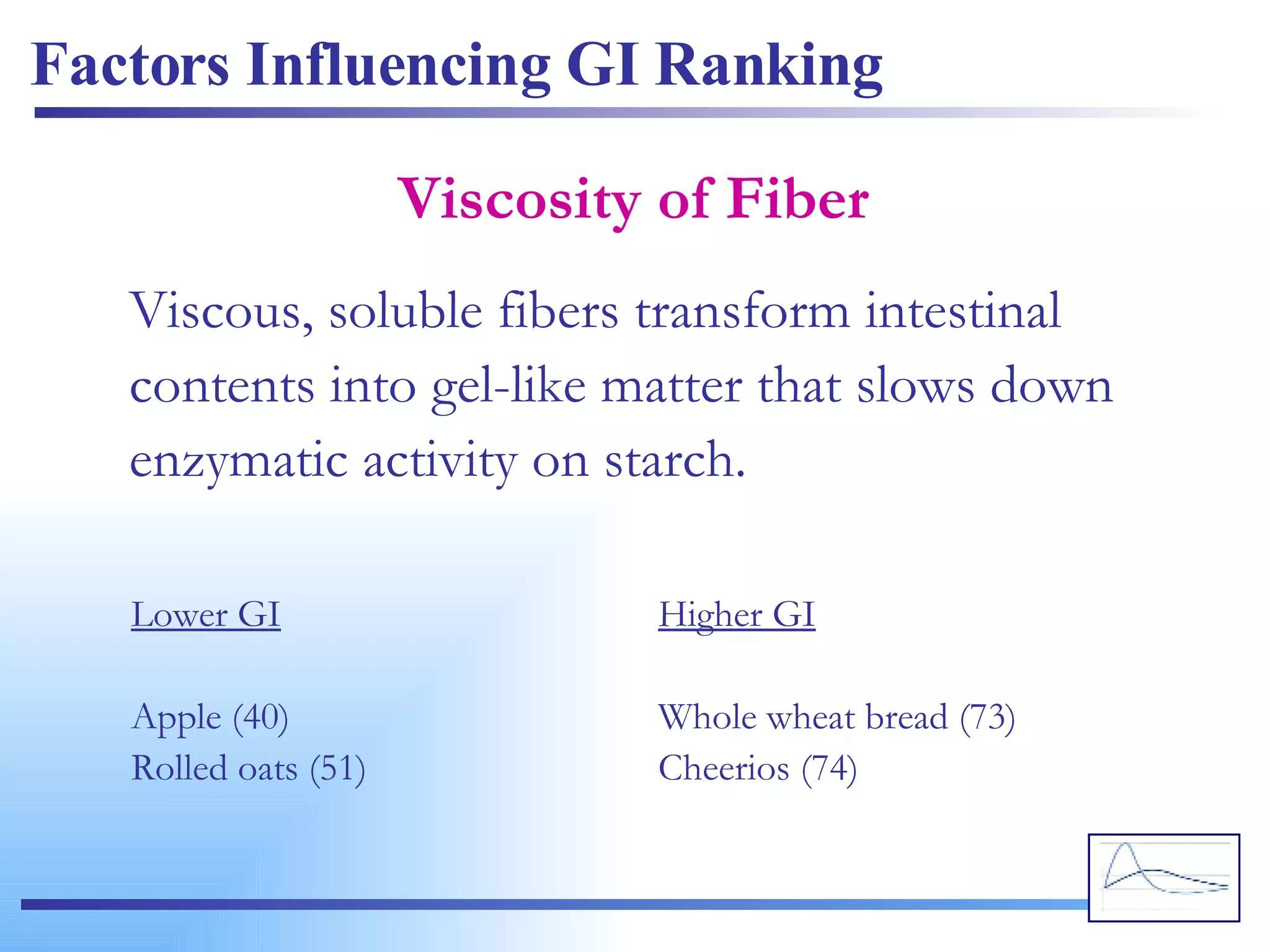 Factors Influencing GI Ranking

Viscosity of Fiber

Viscous, soluble fibers transform intestinal contents into gel-like matter that slows down enzymatic activity on starch.

Lower GI

Apple (40)
Rolled oats (51)

Higher GI

Whole wheat bread (73)
Cheerios (74)